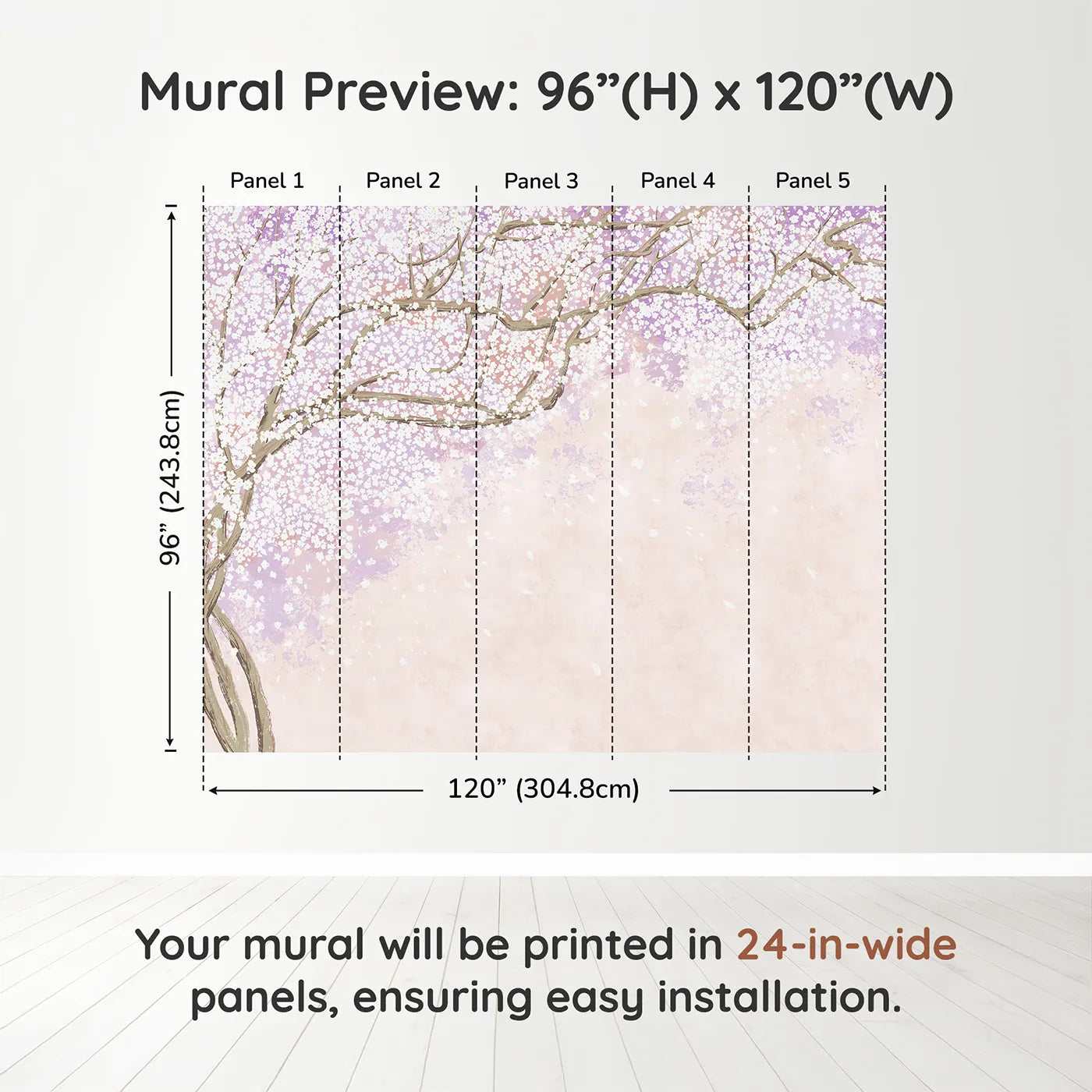 Mural Preview: 96”(H) x 120”(W)

Panel 1 Panel 2 Panel 3 Panel 4 Panel 5

96” (243.8cm)

120” (304.8cm)

Your mural will be printed in 24-in-wide panels, ensuring easy installation.